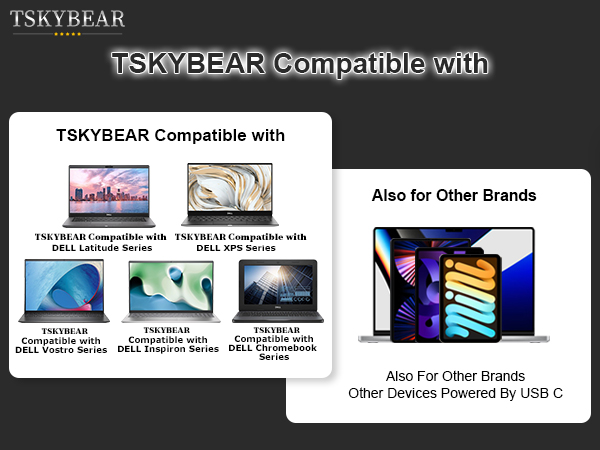 TSKYBEAR

TSKYBEAR Compatible with

TSKYBEAR Compatible with

TSKYBEAR Compatible with DELL Latitude Series

TSKYBEAR Compatible with DELL XPS Series

TSKYBEAR Compatible with DELL Vostro Series

TSKYBEAR Compatible with DELL Inspiron Series

TSKYBEAR Compatible with DELL Chromebook Series

Also for Other Brands

Also For Other Brands
Other Devices Powered By USB C